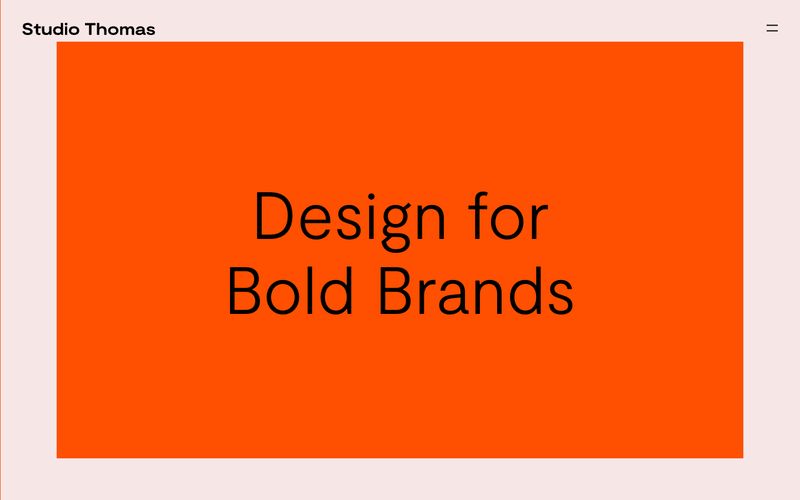 Studio Thomas

Design for
Bold Brands